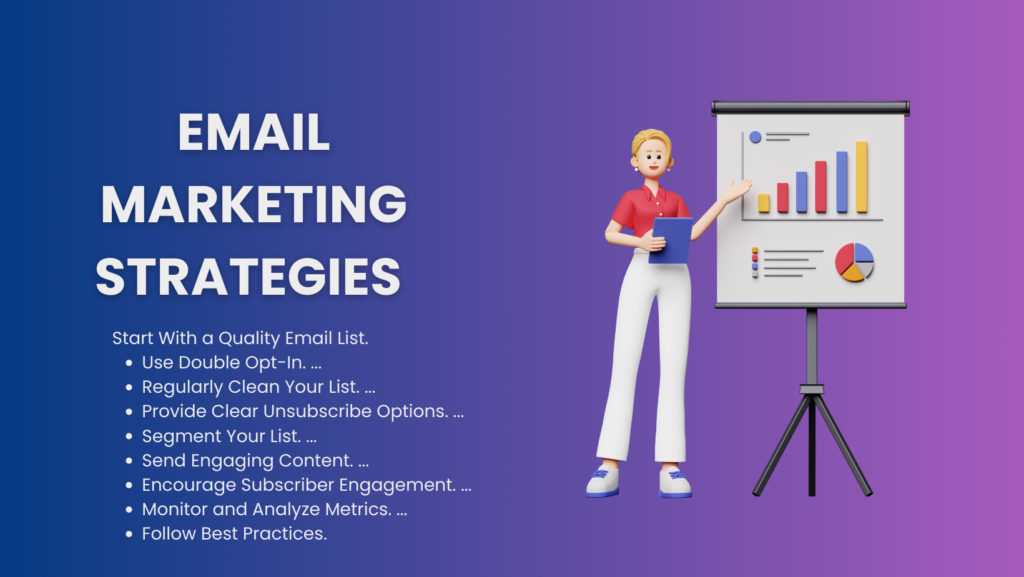 EMAIL MARKETING STRATEGIES

Start With a Quality Email List.

- Use Double Opt-In. ...
- Regularly Clean Your List. ...
- Provide Clear Unsubscribe Options. ...
- Segment Your List. ...
- Send Engaging Content. ...
- Encourage Subscriber Engagement. ...
- Monitor and Analyze Metrics. ...
- Follow Best Practices.